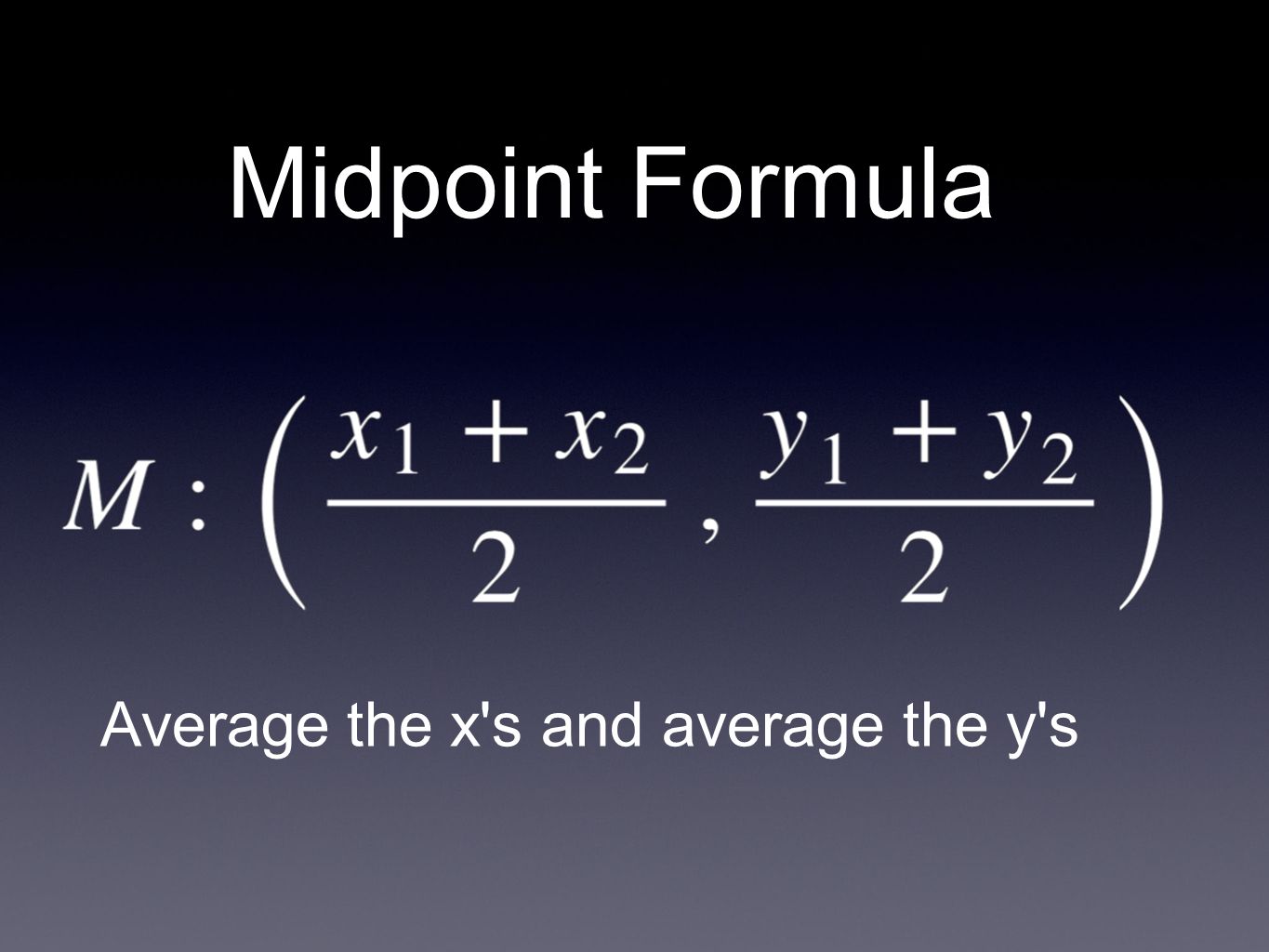 Midpoint Formula

$M : \left( \frac{x_1 + x_2}{2}, \frac{y_1 + y_2}{2} \right)$

Average the x's and average the y's